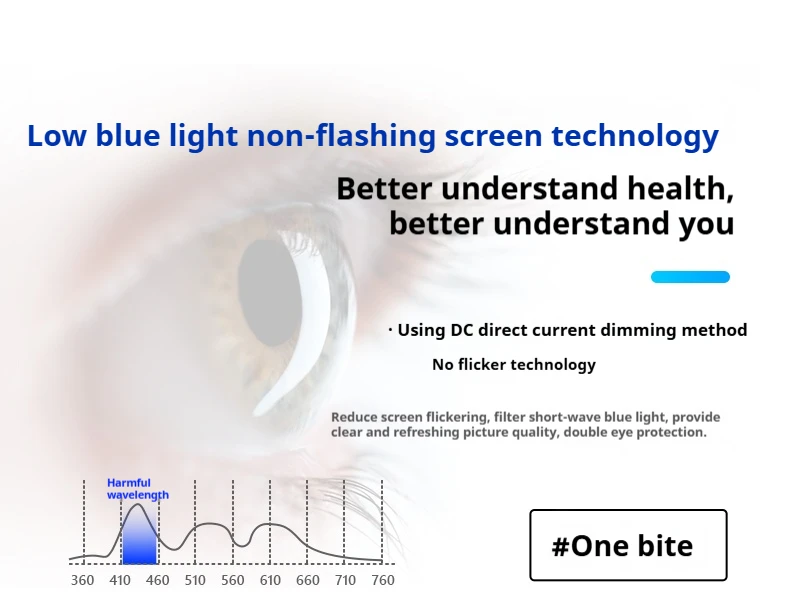 Low blue light non-flashing screen technology

Better understand health, better understand you

· Using DC direct current dimming method

No flicker technology

Reduce screen flickering, filter short-wave blue light, provide clear and refreshing picture quality, double eye protection.

Harmful wavelength

360 410 460 510 560 610 660 710 760

#One bite